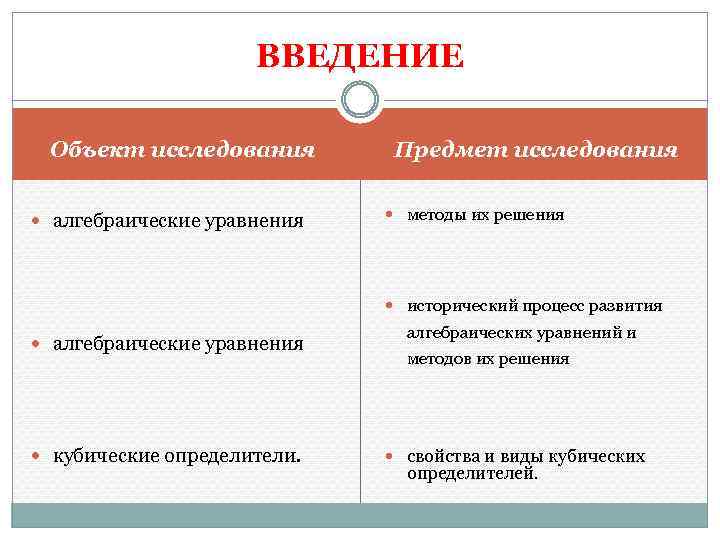 ВВЕДЕНИЕ

| Объект исследования | Предмет исследования |
|---|---|
| алгебраические уравнения | методы их решения |
| алгебраические уравнения | исторический процесс развития алгебраических уравнений и методов их решения |
| кубические определители. | свойства и виды кубических определителей. |